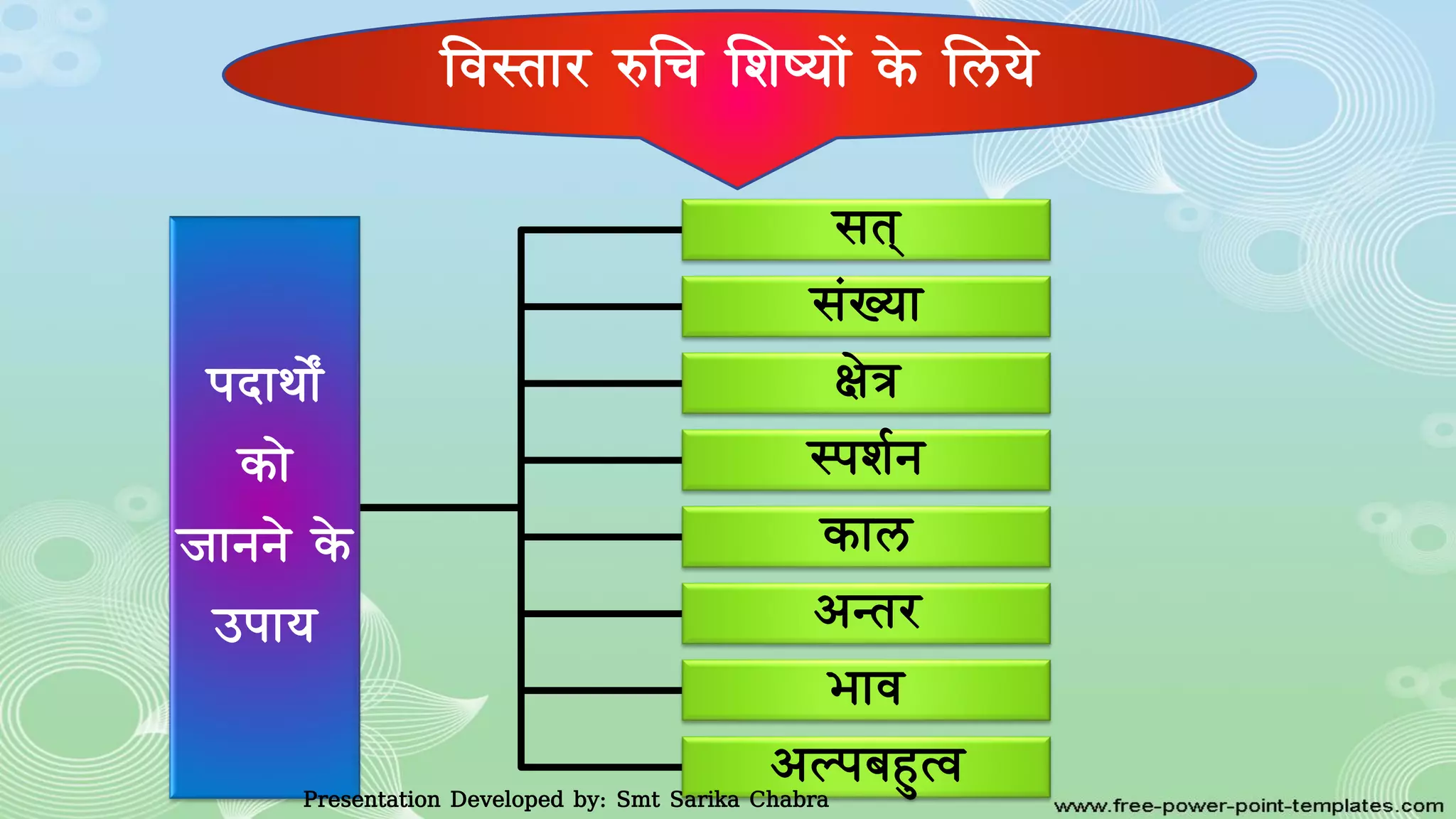 विस्तार रुचि शिष्यों के लिये

पदार्थों को जानने के उपाय

सत्

संख्या

क्षेत्र

स्पर्शन

काल

अन्तर

भाव

अल्पबहुत्व

Presentation Developed by: Smt Sarika Chabra

www.free-power-point-templates.com